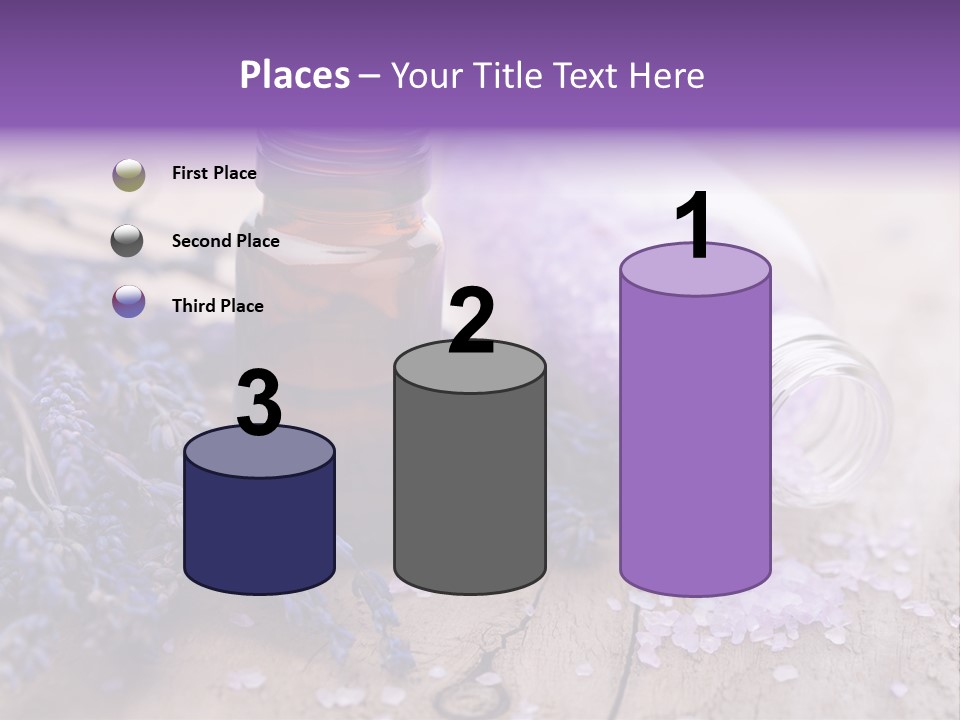 Places – Your Title Text Here

First Place

Second Place

Third Place

3

2

1